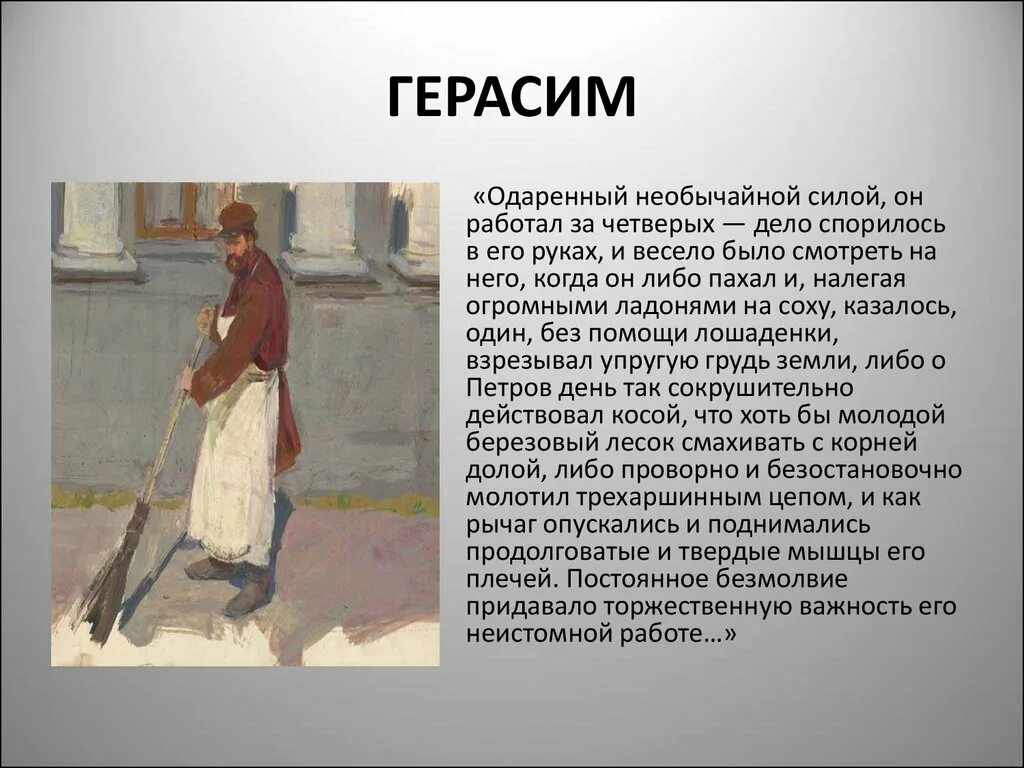 ГЕРАСИМ

«Одаренный необычайной силой, он работал за четверых — дело спорилось в его руках, и весело было смотреть на него, когда он либо пахал и, налегая огромными ладонями на соху, казалось, один, без помощи лошаденки, взрезывал упругую грудь земли, либо о Петров день так сокрушительно действовал косой, что хоть бы молодой березовый лесок смахивать с корней долой, либо проворно и безостановочно молотил трехаршинным цепом, и как рычаг опускались и поднимались продолговатые и твердые мышцы его плечей. Постоянное безмолвие придавало торжественную важность его неистомной работе…»